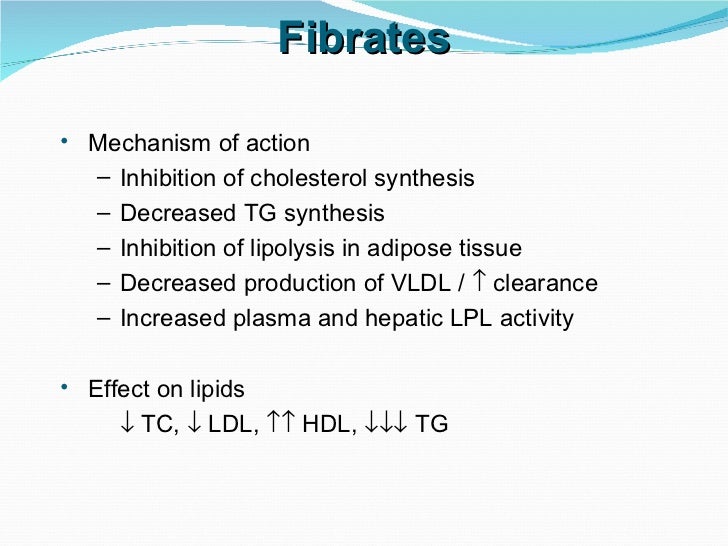 Fibrates

• Mechanism of action
– Inhibition of cholesterol synthesis
– Decreased TG synthesis
– Inhibition of lipolysis in adipose tissue
– Decreased production of VLDL / ↑ clearance
– Increased plasma and hepatic LPL activity

• Effect on lipids
↓ TC, ↓ LDL, ↑↑ HDL, ↓↓↓ TG